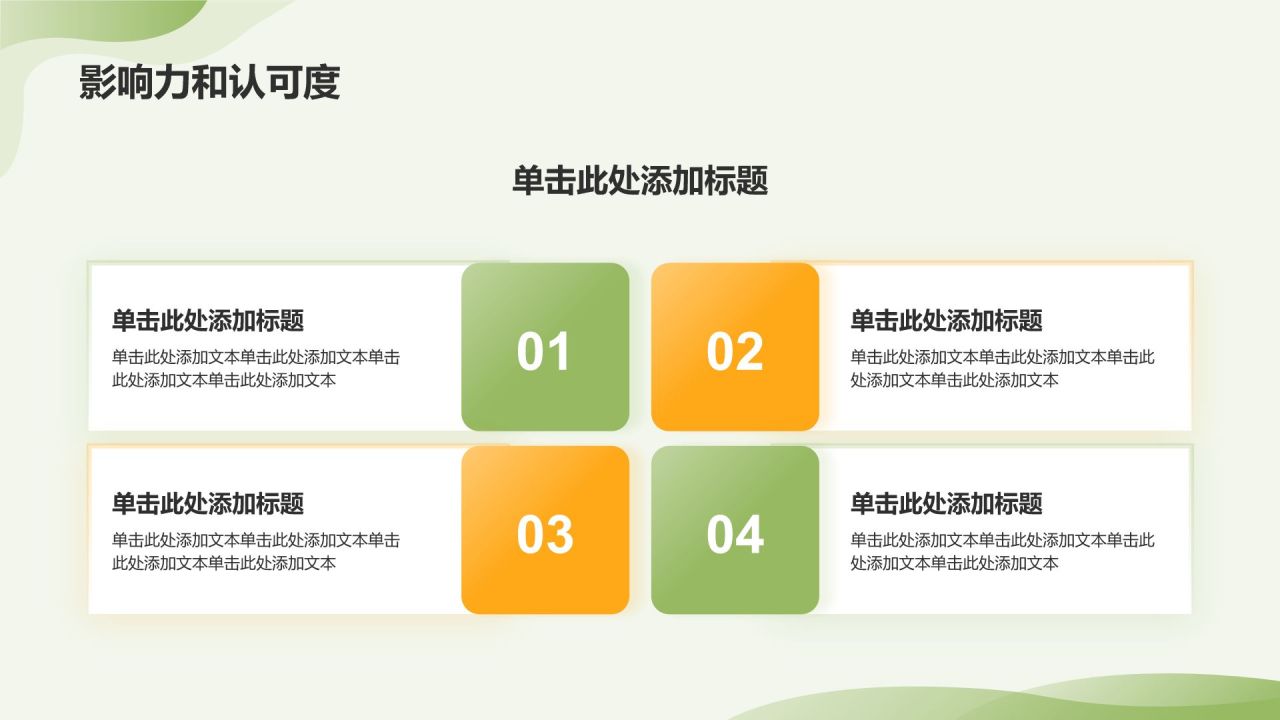 影响力和认可度

单击此处添加标题

单击此处添加标题
单击此处添加文本单击此处添加文本单击此处添加文本单击此处添加文本

01

02

单击此处添加标题
单击此处添加文本单击此处添加文本单击此处添加文本单击此处添加文本

单击此处添加标题
单击此处添加文本单击此处添加文本单击此处添加文本单击此处添加文本

03

04

单击此处添加标题
单击此处添加文本单击此处添加文本单击此处添加文本单击此处添加文本